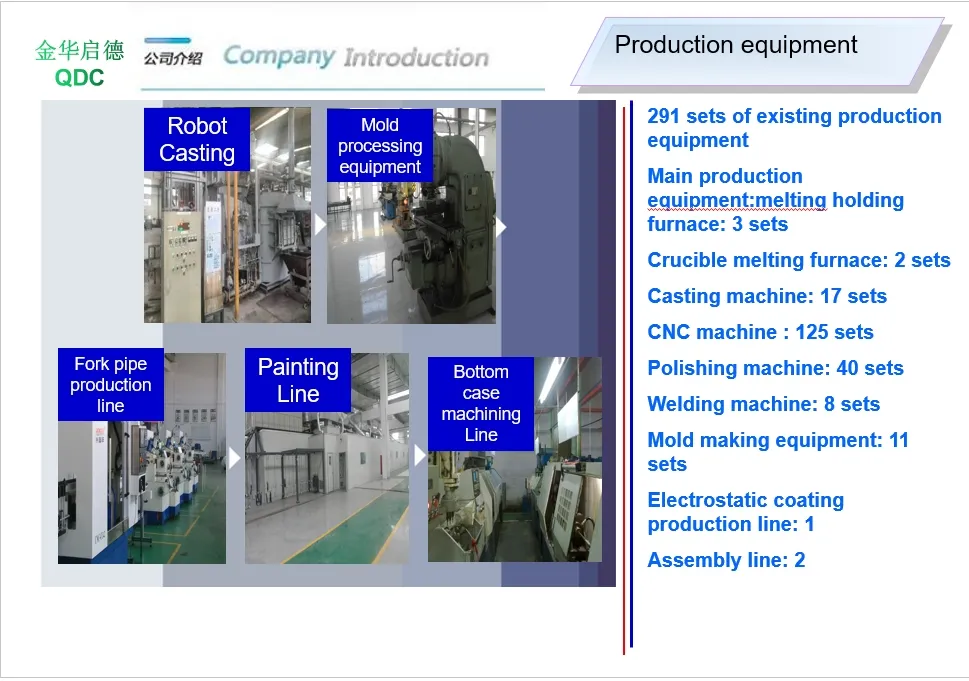 金华启德
QDC

公司介绍 Company Introduction

Production equipment

Robot Casting

Mold processing equipment

Fork pipe production line

Painting Line

Bottom case machining Line

291 sets of existing production equipment

Main production equipment:melting holding furnace: 3 sets

Crucible melting furnace: 2 sets

Casting machine: 17 sets

CNC machine : 125 sets

Polishing machine: 40 sets

Welding machine: 8 sets

Mold making equipment: 11 sets

Electrostatic coating production line: 1

Assembly line: 2